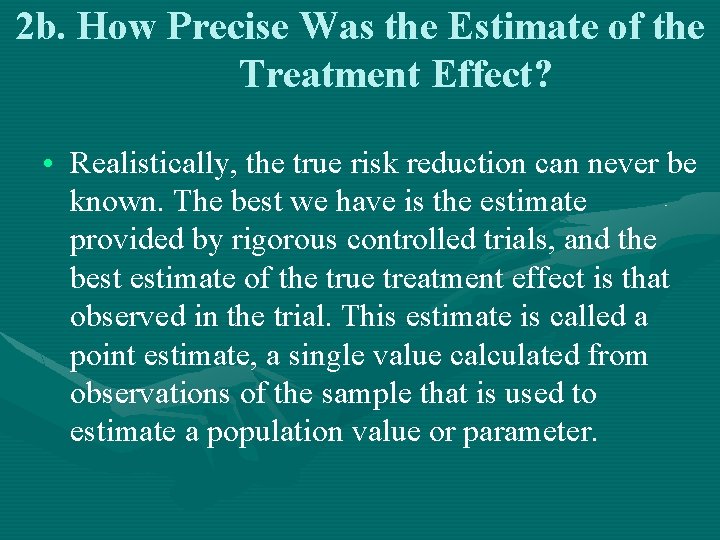 2b. How Precise Was the Estimate of the Treatment Effect?

• Realistically, the true risk reduction can never be known. The best we have is the estimate provided by rigorous controlled trials, and the best estimate of the true treatment effect is that observed in the trial. This estimate is called a point estimate, a single value calculated from observations of the sample that is used to estimate a population value or parameter.